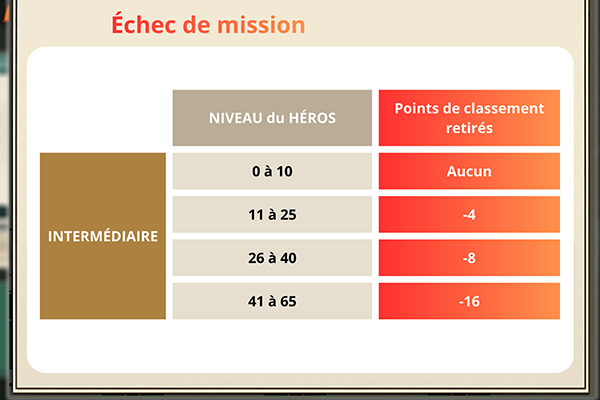 Échec de mission

| | NIVEAU du HÉROS | Points de classement retirés |
|---|---|---|
| INTERMÉDIAIRE | 0 à 10 | Aucun |
| | 11 à 25 | -4 |
| | 26 à 40 | -8 |
| | 41 à 65 | -16 |